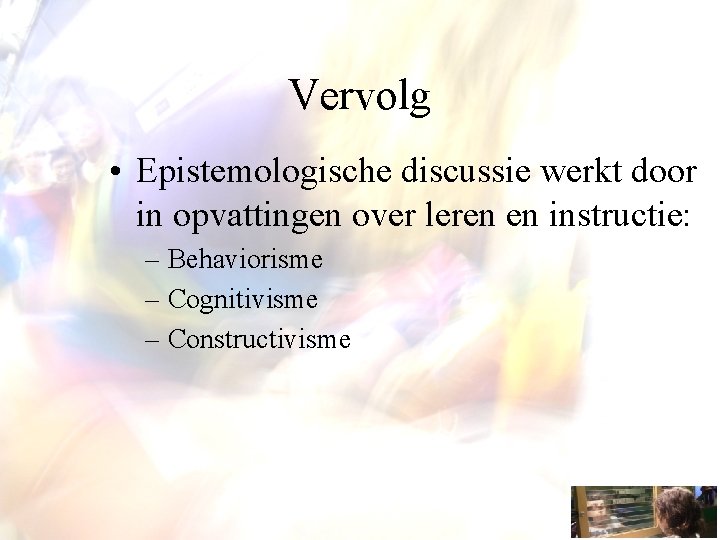 Vervolg

• Epistemologische discussie werkt door in opvattingen over leren en instructie:
– Behaviorisme
– Cognitivisme
– Constructivisme